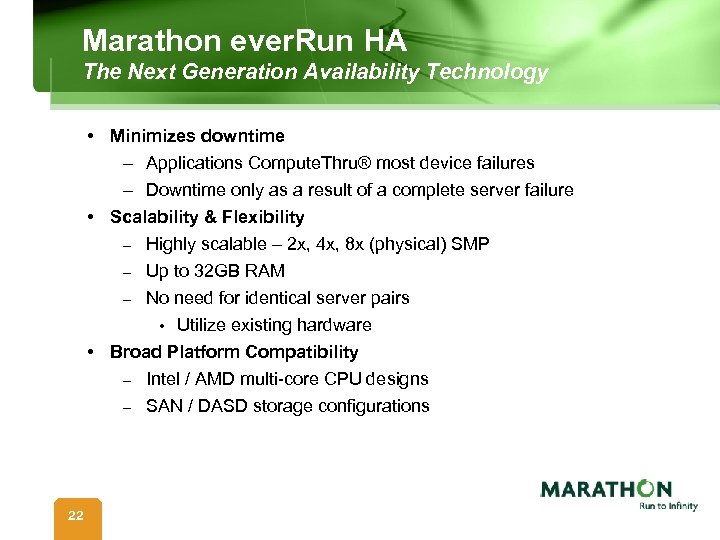 Marathon everRun HA
The Next Generation Availability Technology

• Minimizes downtime
– Applications ComputeThru® most device failures
– Downtime only as a result of a complete server failure
• Scalability & Flexibility
– Highly scalable – 2x, 4x, 8x (physical) SMP
– Up to 32GB RAM
– No need for identical server pairs
• Utilize existing hardware
• Broad Platform Compatibility
– Intel / AMD multi-core CPU designs
– SAN / DASD storage configurations

22

MARATHON
Run to Infinity